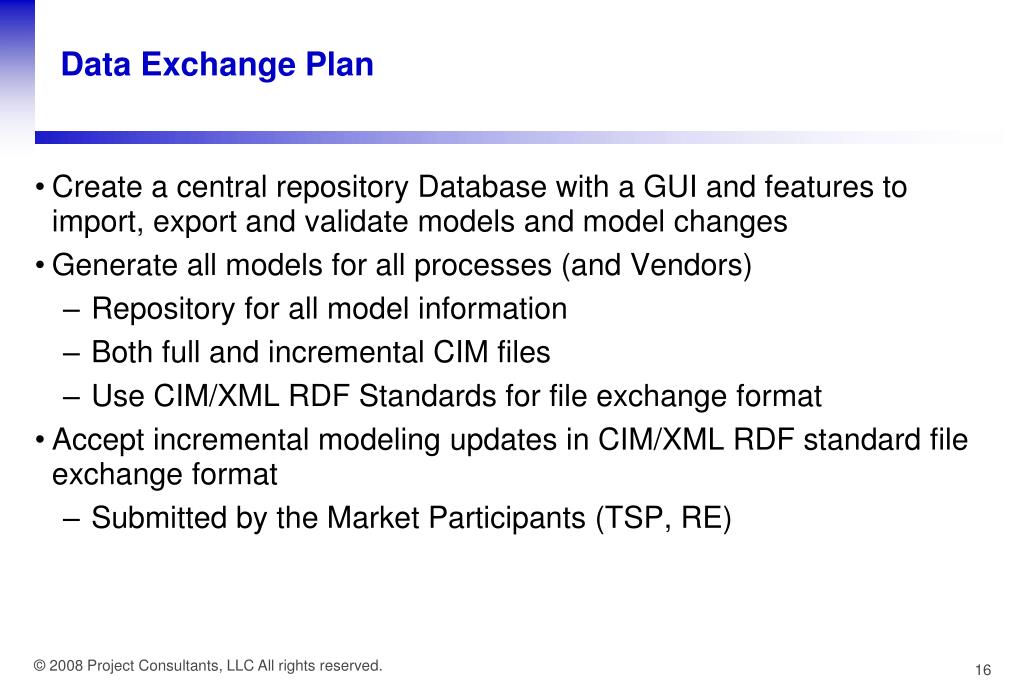 Data Exchange Plan

• Create a central repository Database with a GUI and features to import, export and validate models and model changes
• Generate all models for all processes (and Vendors)
– Repository for all model information
– Both full and incremental CIM files
– Use CIM/XML RDF Standards for file exchange format
• Accept incremental modeling updates in CIM/XML RDF standard file exchange format
– Submitted by the Market Participants (TSP, RE)

© 2008 Project Consultants, LLC All rights reserved.

16